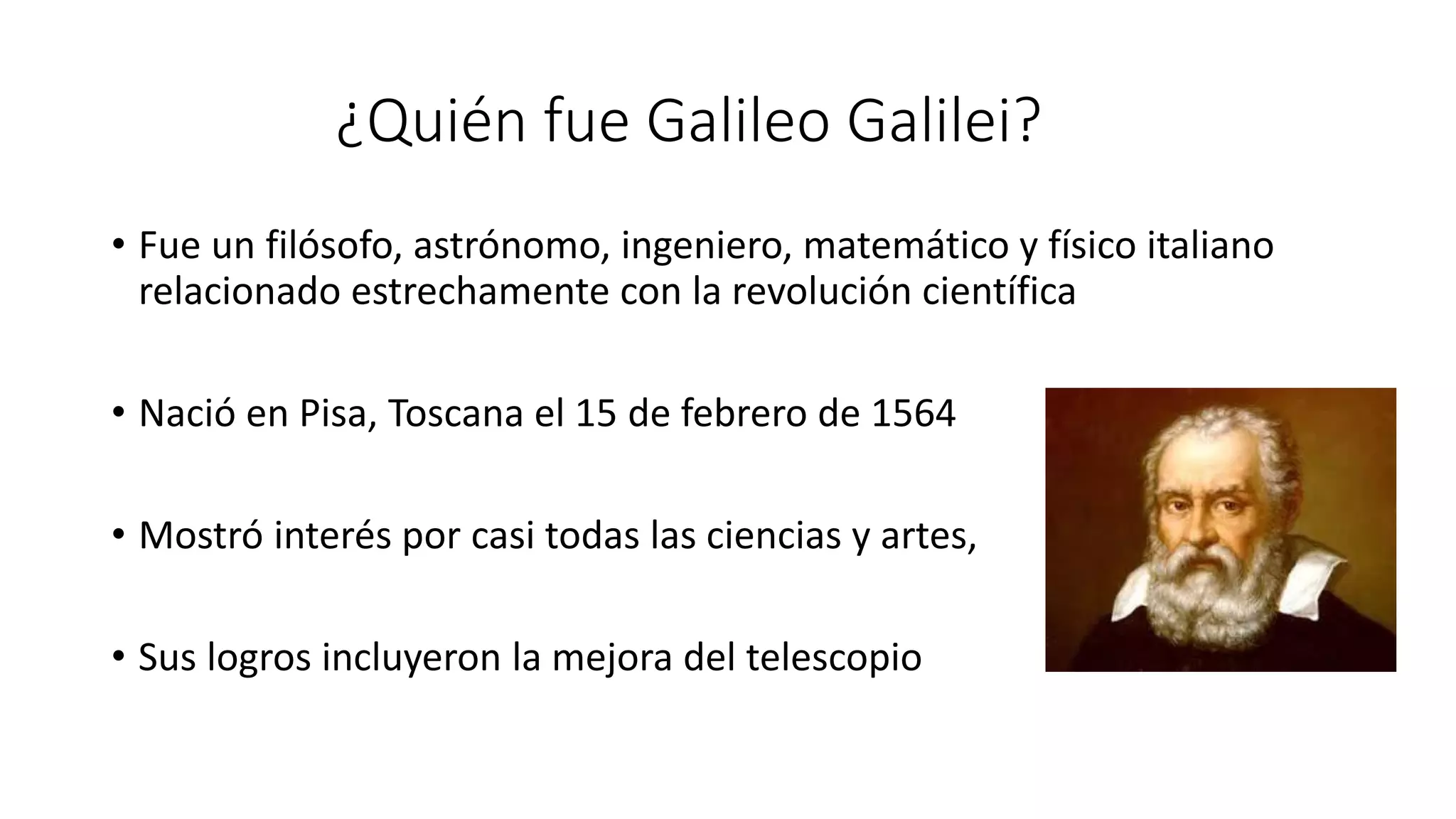 ¿Quién fue Galileo Galilei?

• Fue un filósofo, astrónomo, ingeniero, matemático y físico italiano relacionado estrechamente con la revolución científica

• Nació en Pisa, Toscana el 15 de febrero de 1564

• Mostró interés por casi todas las ciencias y artes,

• Sus logros incluyeron la mejora del telescopio